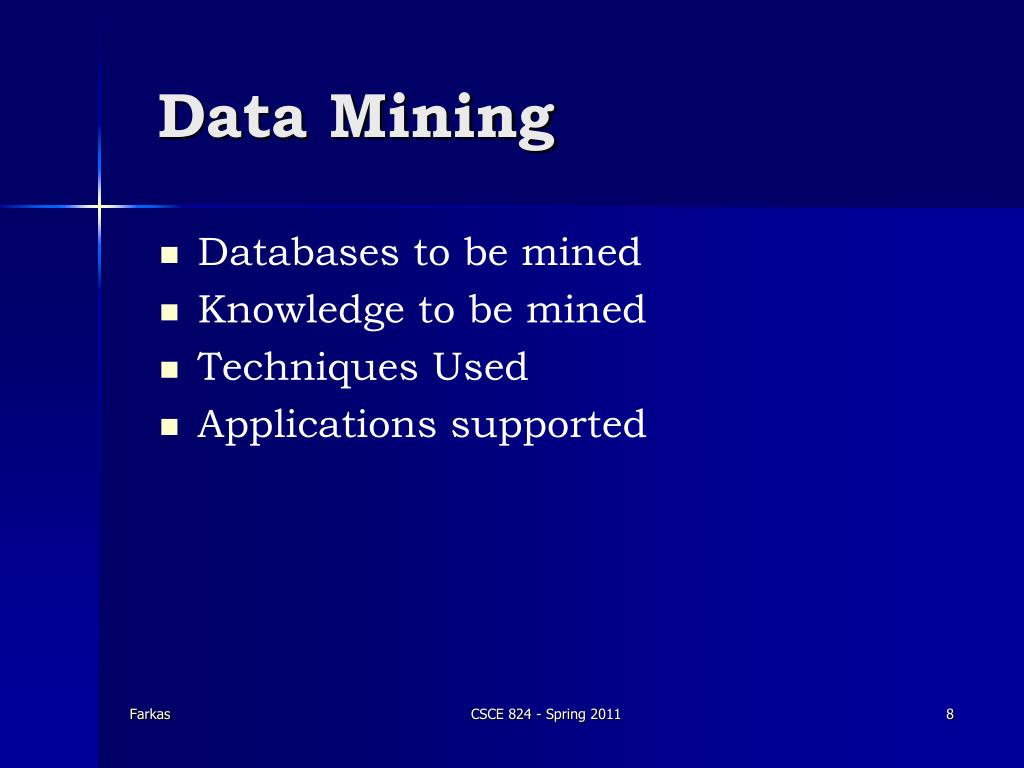 Data Mining

- Databases to be mined
- Knowledge to be mined
- Techniques Used
- Applications supported

Farkas

CSCE 824 - Spring 2011

8